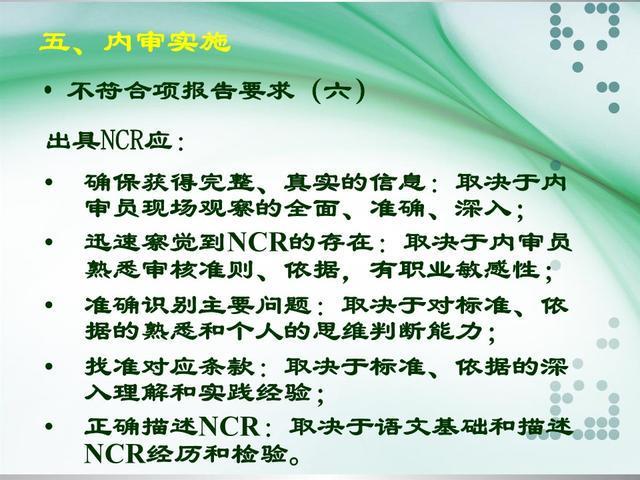 五、内审实施

• 不符合项报告要求（六）

出具NCR应：

• 确保获得完整、真实的信息：取决于内审员现场观察的全面、准确、深入；

• 迅速察觉到NCR的存在：取决于内审员熟悉审核准则、依据，有职业敏感性；

• 准确识别主要问题：取决于对标准、依据的熟悉和个人的思维判断能力；

• 找准对应条款：取决于标准、依据的深入理解和实践经验；

• 正确描述NCR：取决于语文基础和描述NCR经历和检验。